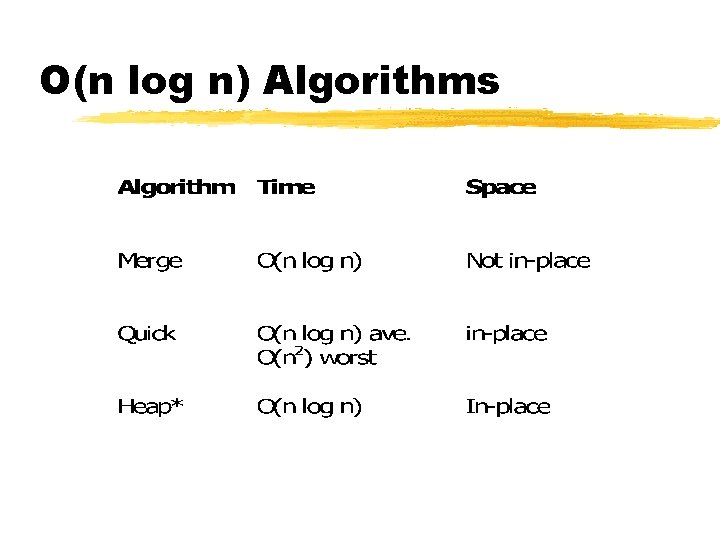 O(n log n) Algorithms

| Algorithm | Time | Space |
|---|---|---|
| Merge | O(n log n) | Not in-place |
| Quick | O(n log n) ave. O($n^2$) worst | in-place |
| Heap* | O(n log n) | In-place |